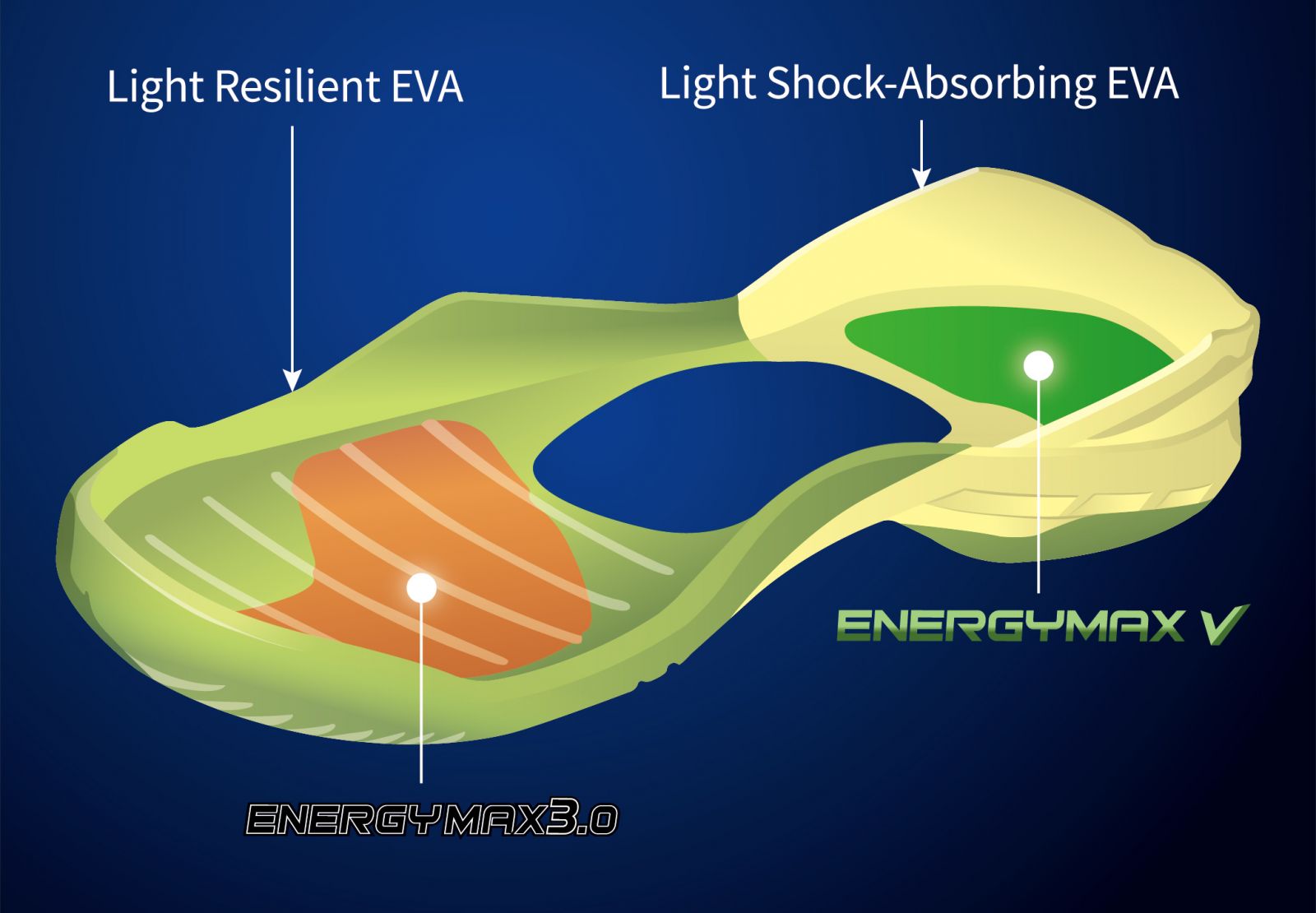 Light Resilient EVA

Light Shock-Absorbing EVA

ENERGYMAX V

ENERGYMAX3.0